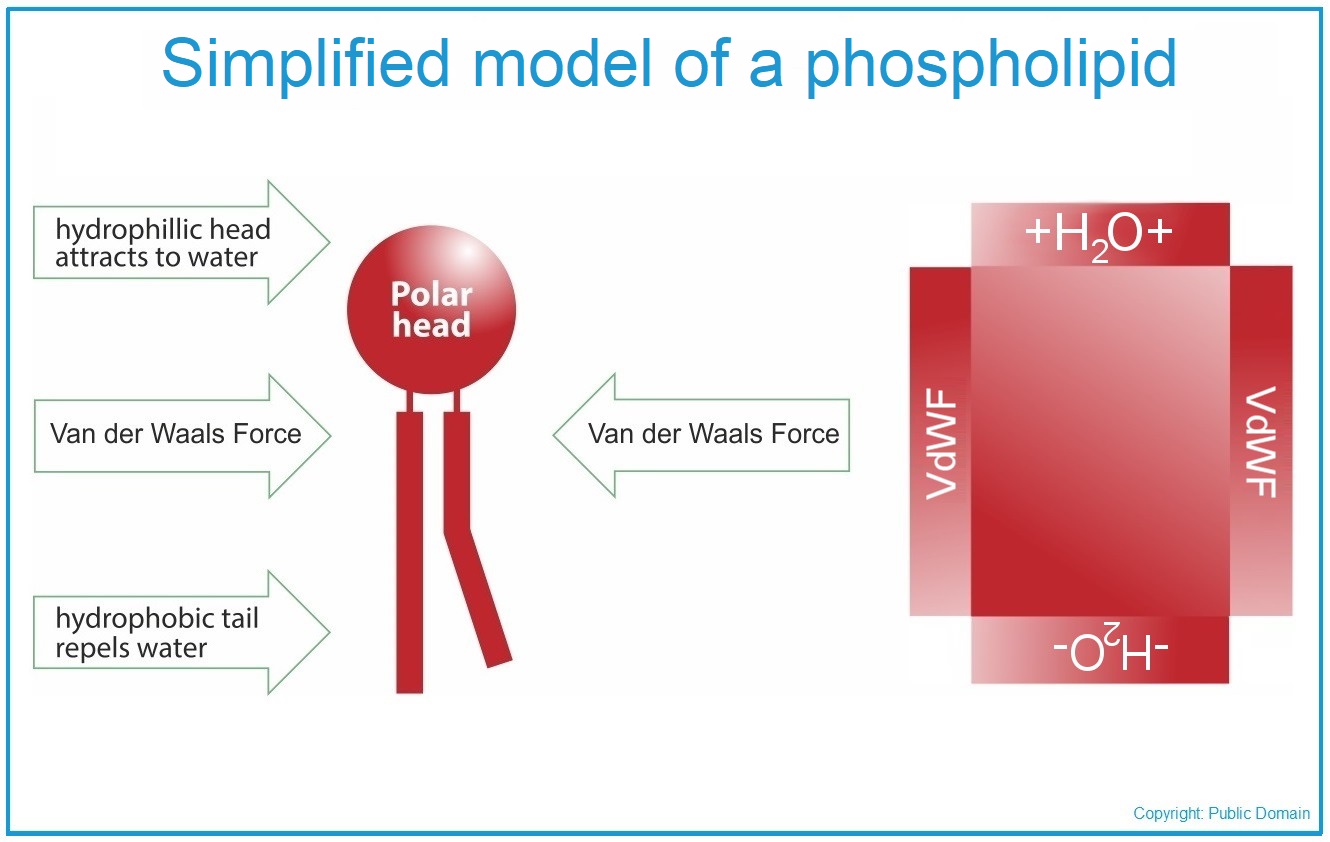 Simplified model of a phospholipid

hydrophillic head attracts to water

Polar head

Van der Waals Force

Van der Waals Force

hydrophobic tail repels water

$+H_2O+$

VdWF

VdWF

$-H_2O-$

Copyright: Public Domain